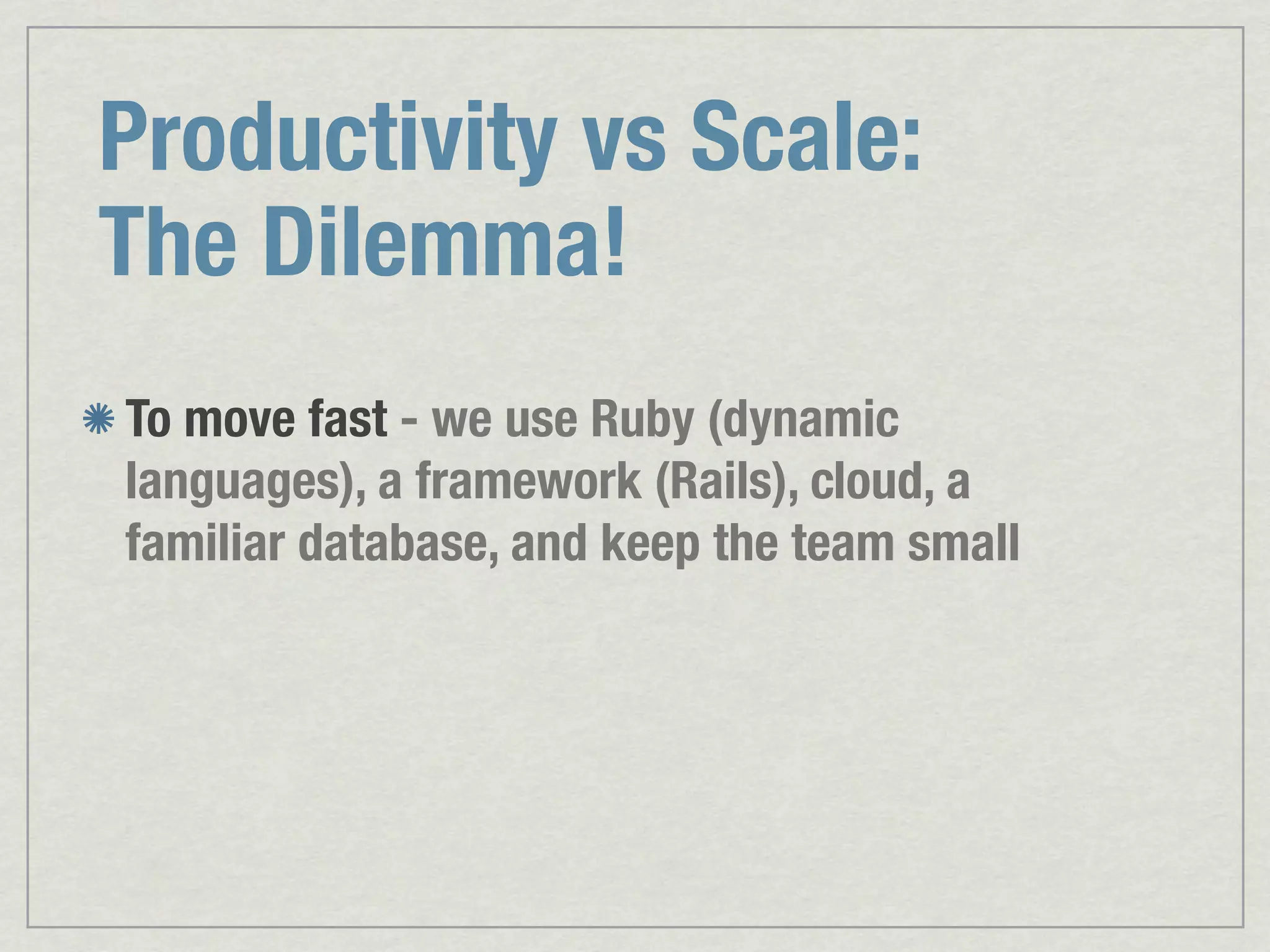 Productivity vs Scale:
The Dilemma!

To move fast - we use Ruby (dynamic languages), a framework (Rails), cloud, a familiar database, and keep the team small